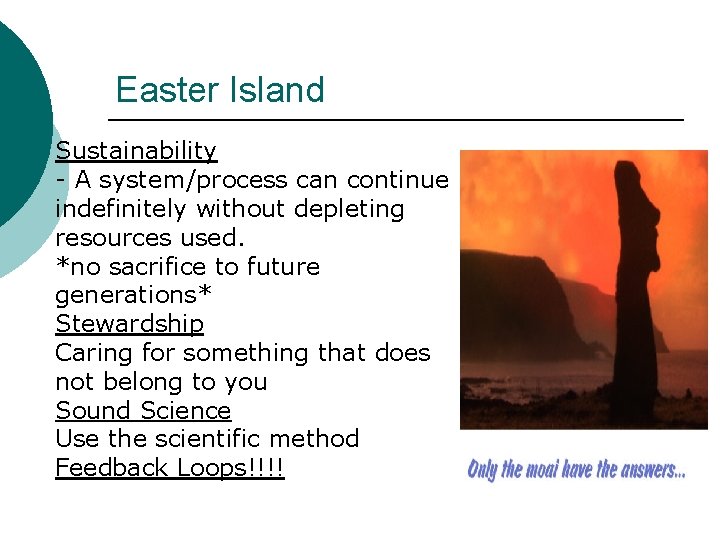 Easter Island

Sustainability
- A system/process can continue indefinitely without depleting resources used.
*no sacrifice to future generations*
Stewardship
Caring for something that does not belong to you
Sound Science
Use the scientific method
Feedback Loops!!!!

Only the moai have the answers...